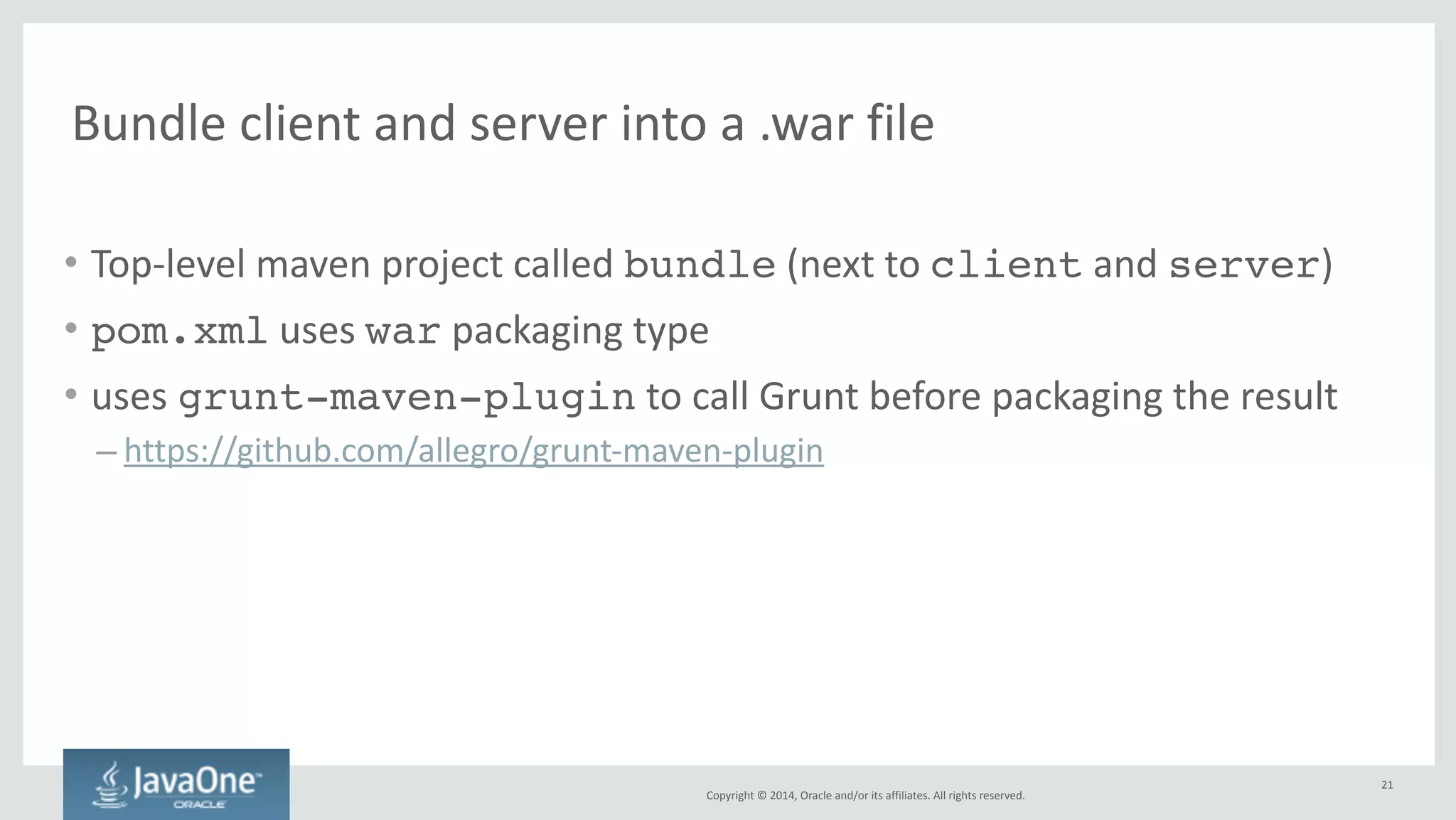 Bundle client and server into a .war file

• Top-level maven project called bundle (next to client and server)

• pom.xml uses war packaging type

• uses grunt-maven-plugin to call Grunt before packaging the result

– https://github.com/allegro/grunt-maven-plugin

JavaOne™
ORACLE

Copyright © 2014, Oracle and/or its affiliates. All rights reserved.

21